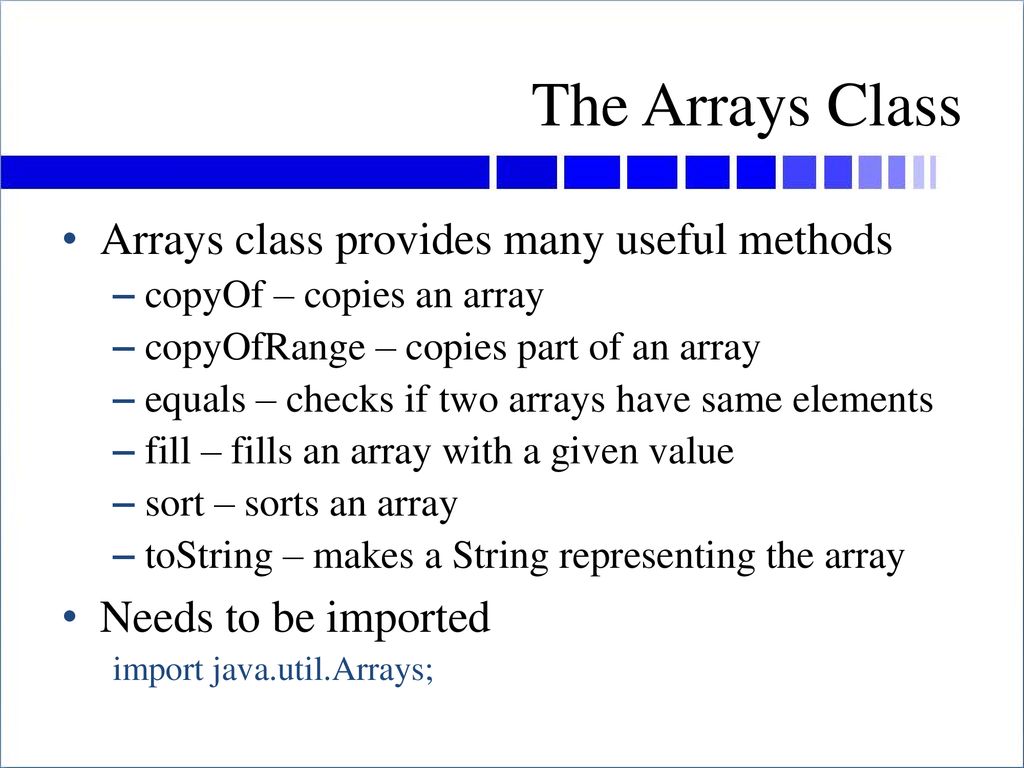 The Arrays Class

• Arrays class provides many useful methods
– copyOf – copies an array
– copyOfRange – copies part of an array
– equals – checks if two arrays have same elements
– fill – fills an array with a given value
– sort – sorts an array
– toString – makes a String representing the array

• Needs to be imported
import java.util.Arrays;